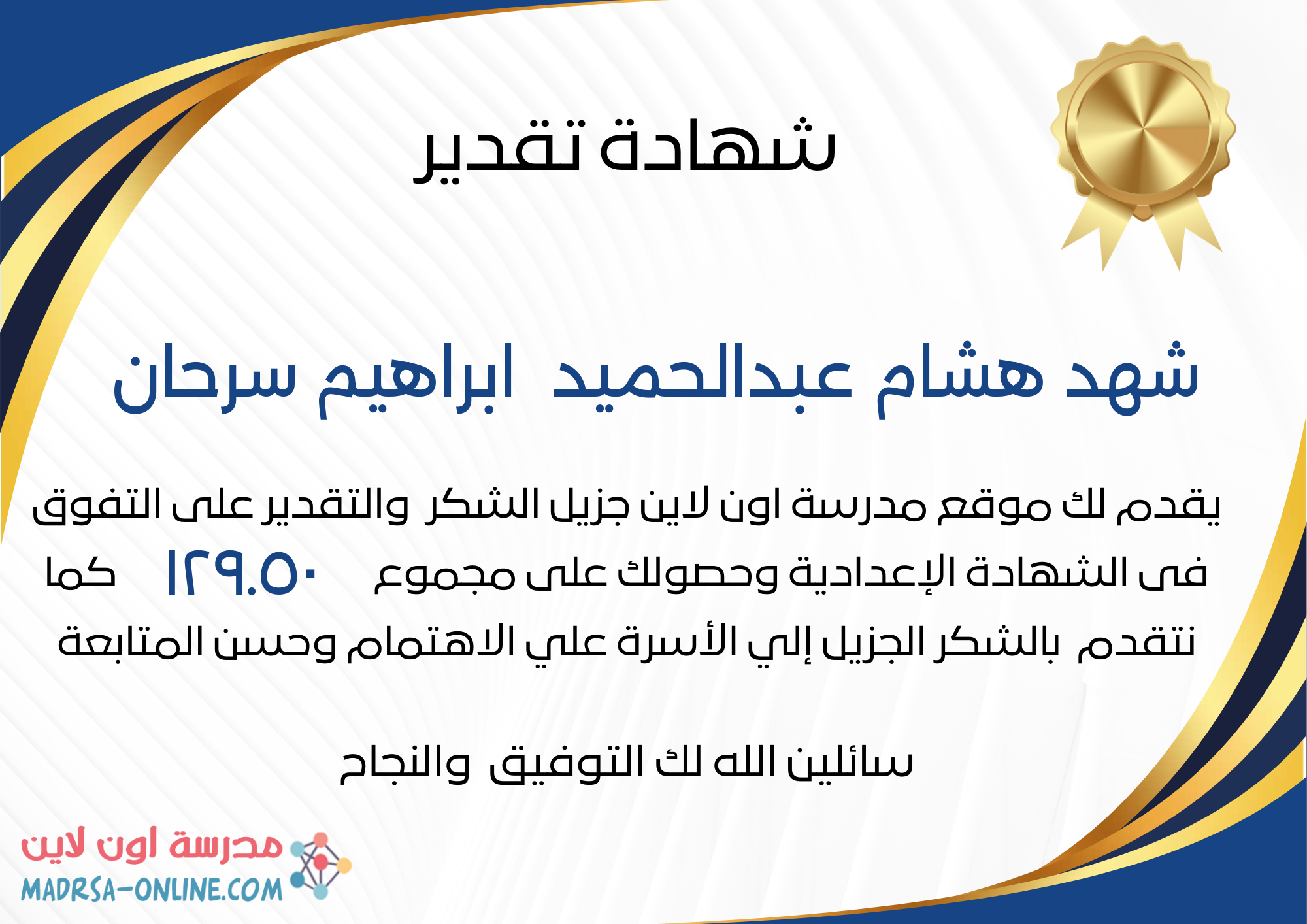 شهادة تقدير

شهد هشام عبدالحميد ابراهيم سرحان

يقدم لك موقع مدرسة اون لاين جزيل الشكر والتقدير على التفوق فى الشهادة الإعدادية وحصولك على مجموع ١٢٩.٥٠ كما نتقدم بالشكر الجزيل إلي الأسرة علي الاهتمام وحسن المتابعة

سائلين الله لك التوفيق والنجاح

مدرسة اون لاين
MADRSA-ONLINE.COM